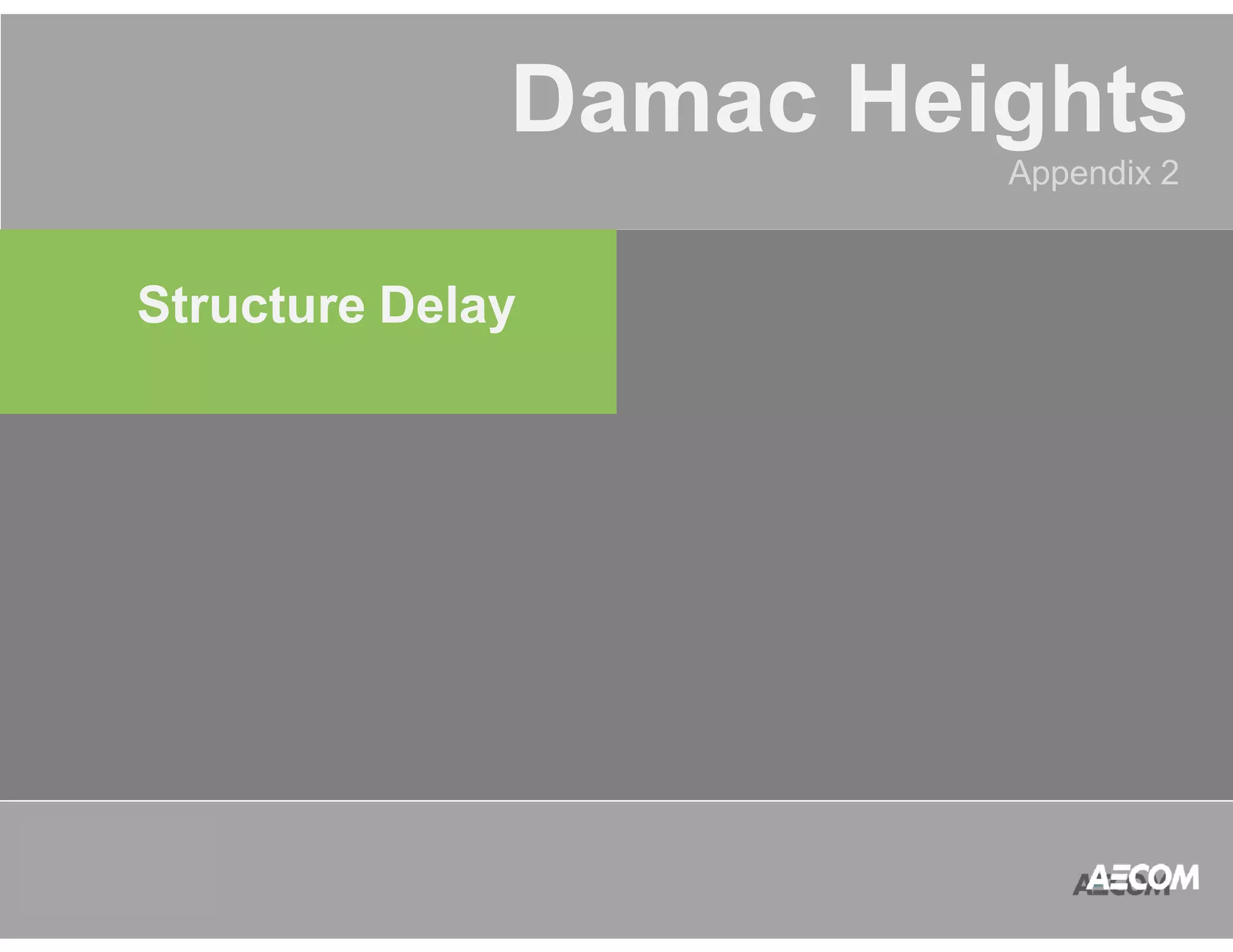 Damac Heights
Appendix 2

Structure Delay

AECOM